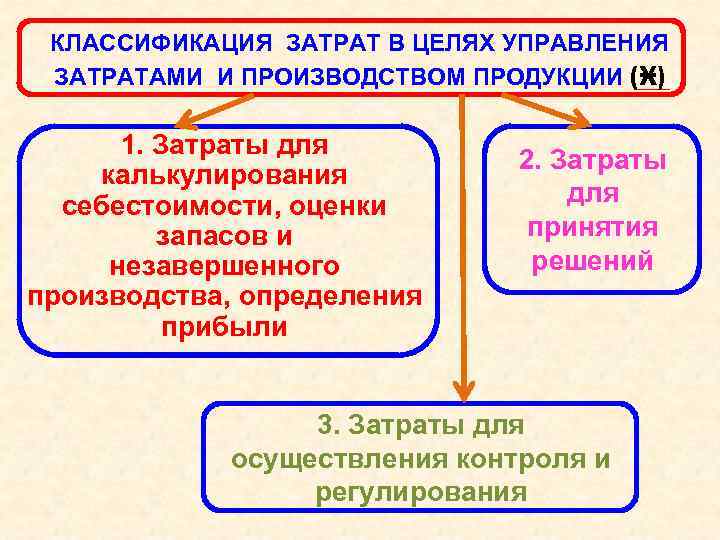 КЛАССИФИКАЦИЯ ЗАТРАТ В ЦЕЛЯХ УПРАВЛЕНИЯ ЗАТРАТАМИ И ПРОИЗВОДСТВОМ ПРОДУКЦИИ (Ж)

1. Затраты для калькулирования себестоимости, оценки запасов и незавершенного производства, определения прибыли

2. Затраты для принятия решений

3. Затраты для осуществления контроля и регулирования